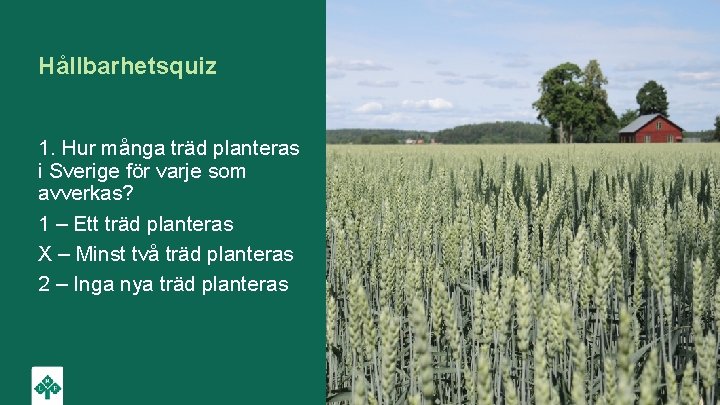 Hållbarhetsquiz

1. Hur många träd planteras i Sverige för varje som avverkas?

1 – Ett träd planteras

X – Minst två träd planteras

2 – Inga nya träd planteras

LRF